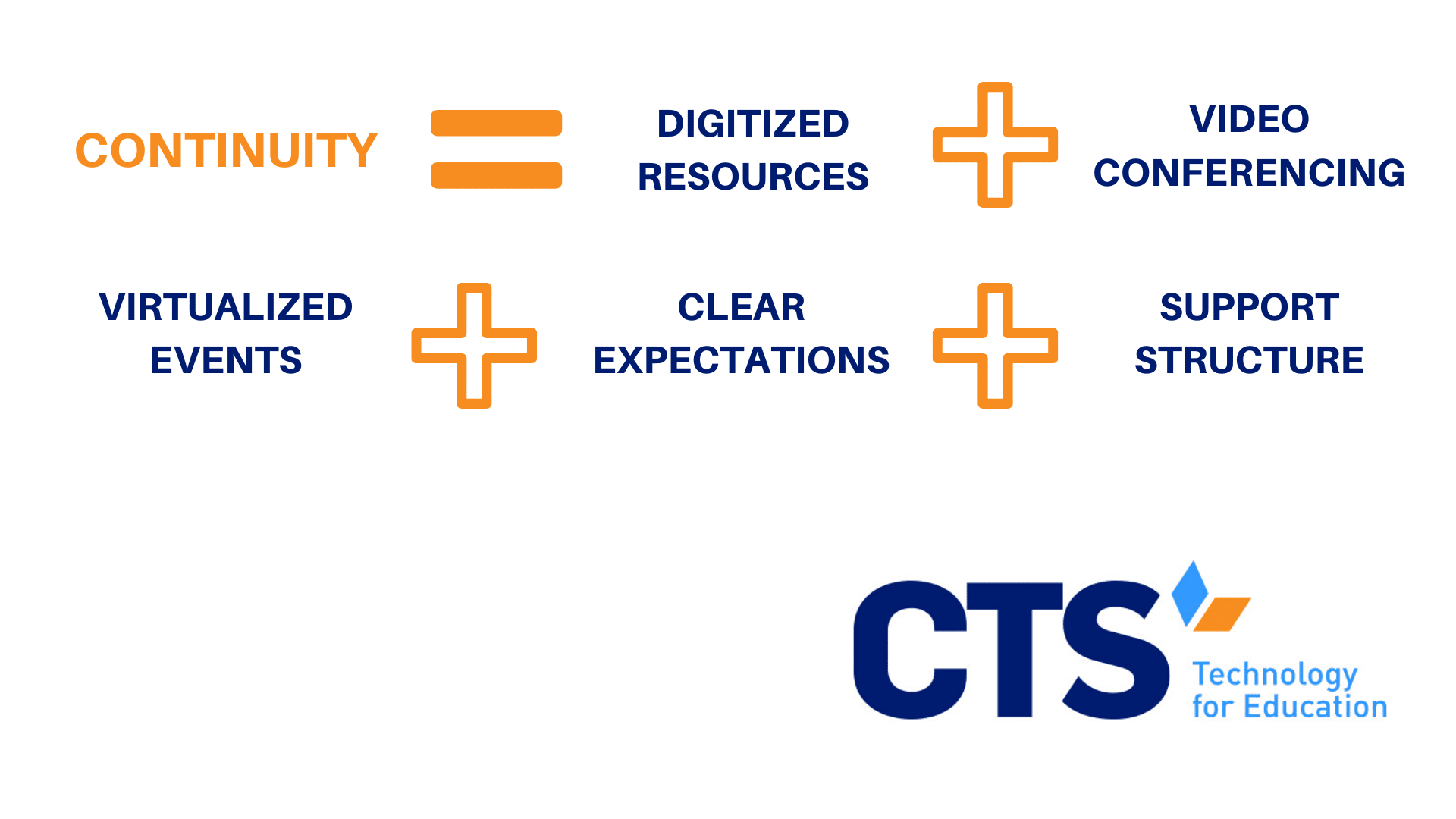 CONTINUITY = DIGITIZED RESOURCES + VIDEO CONFERENCING

VIRTUALIZED EVENTS + CLEAR EXPECTATIONS + SUPPORT STRUCTURE

CTS Technology for Education